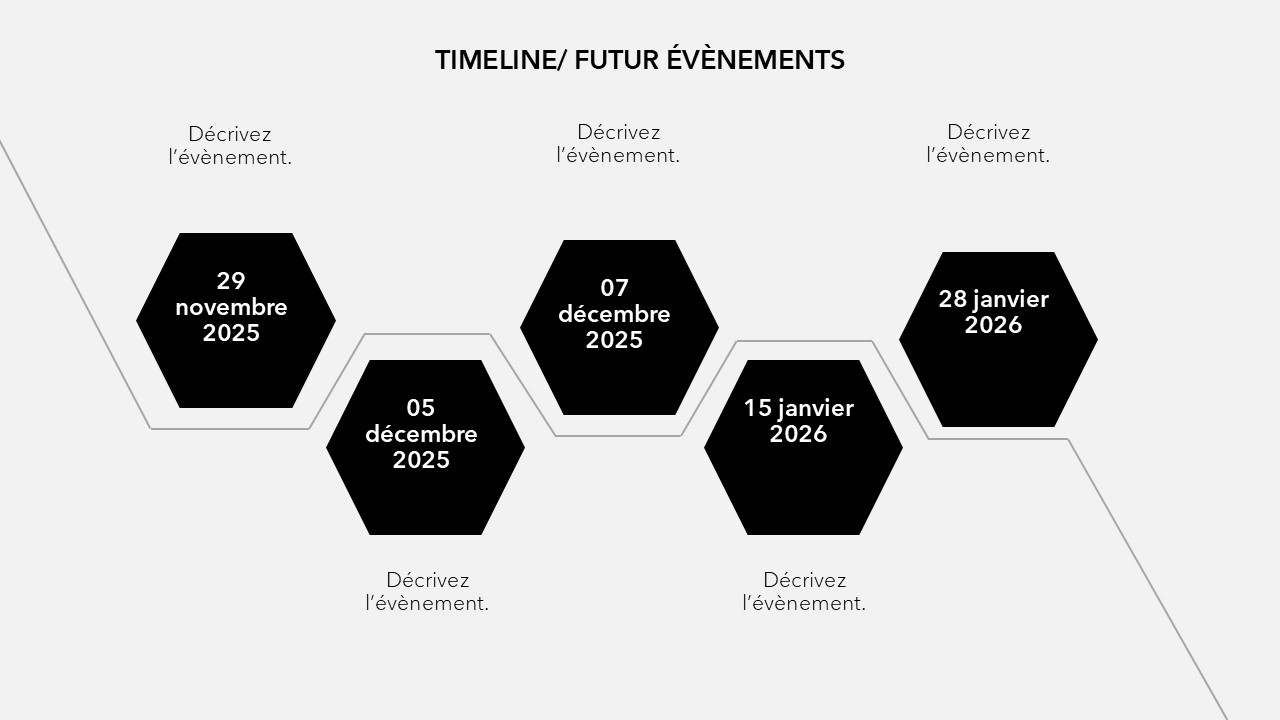 TIMELINE/ FUTUR ÉVÈNEMENTS

Décrivez l'évènement.

29 novembre 2025

05 décembre 2025

Décrivez l'évènement.

Décrivez l'évènement.

07 décembre 2025

15 janvier 2026

Décrivez l'évènement.

Décrivez l'évènement.

28 janvier 2026